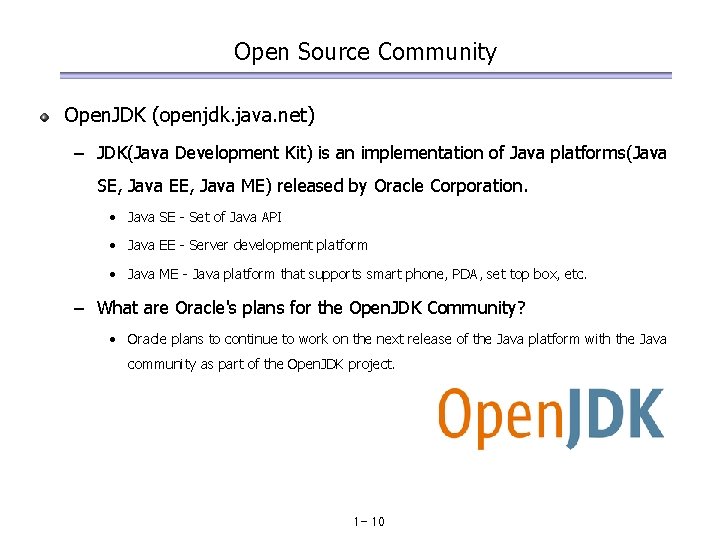 Open Source Community

OpenJDK (openjdk.java.net)

– JDK(Java Development Kit) is an implementation of Java platforms(Java SE, Java EE, Java ME) released by Oracle Corporation.

• Java SE - Set of Java API

• Java EE - Server development platform

• Java ME - Java platform that supports smart phone, PDA, set top box, etc.

– What are Oracle's plans for the OpenJDK Community?

• Oracle plans to continue to work on the next release of the Java platform with the Java community as part of the OpenJDK project.

OpenJDK

1-10